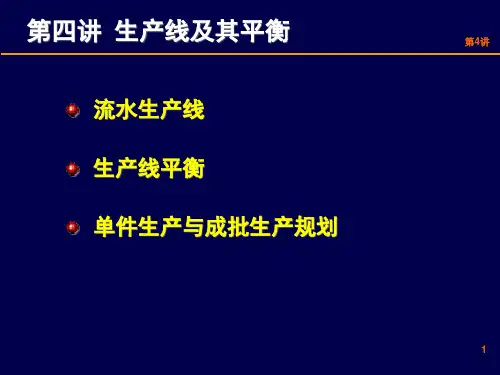 第四讲 生产线及其平衡

第4讲

流水生产线

生产线平衡

单件生产与成批生产规划

1